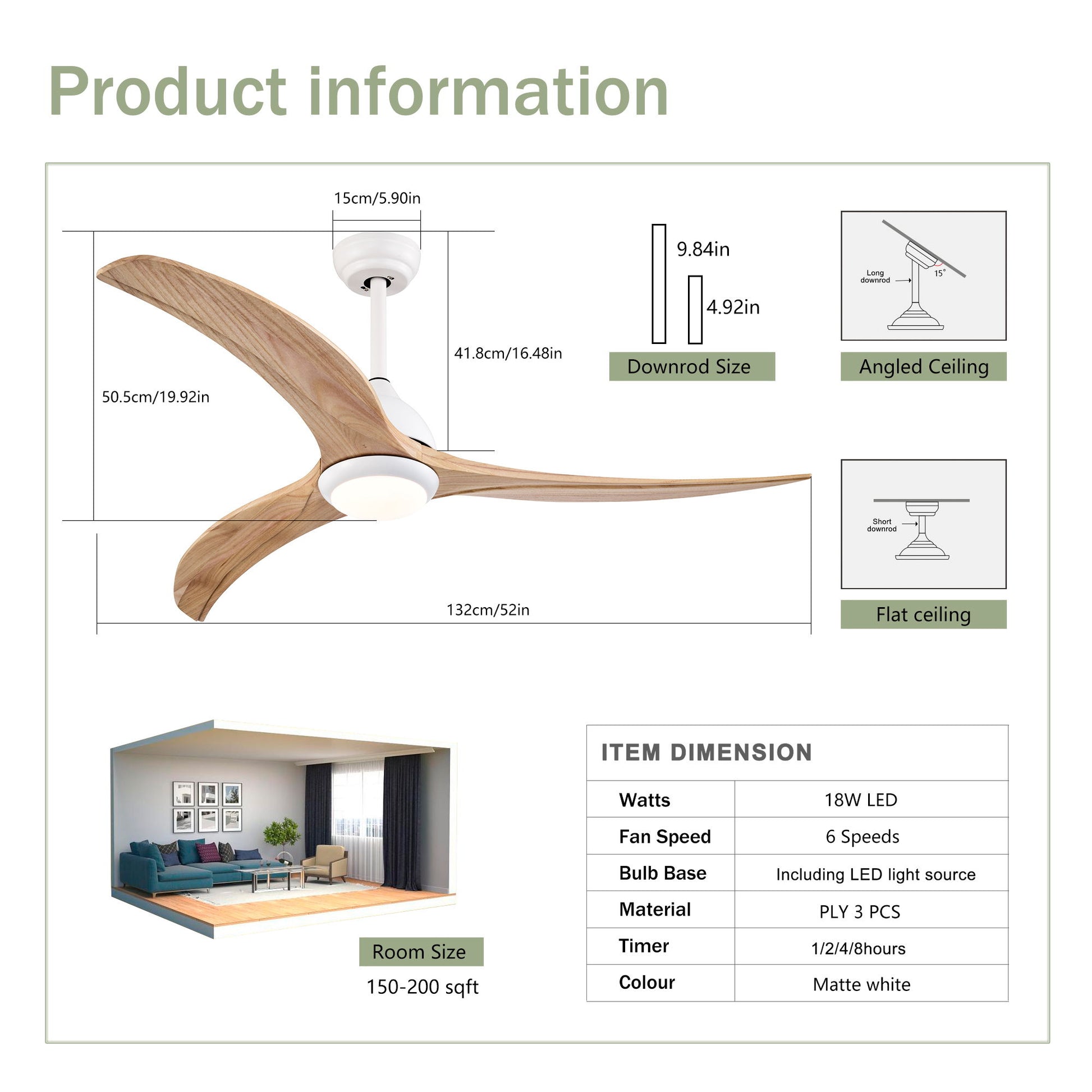 Product information

15cm/5.90in

41.8cm/16.48in

50.5cm/19.92in

132cm/52in

9.84in

4.92in

Downrod Size

Long downrod

15°

Angled Ceiling

Short downrod

Flat ceiling

Room Size

150-200 sqft

ITEM DIMENSION

| Watts | 18W LED |
|---|---|
| Fan Speed | 6 Speeds |
| Bulb Base | Including LED light source |
| Material | PLY 3 PCS |
| Timer | 1/2/4/8hours |
| Colour | Matte white |